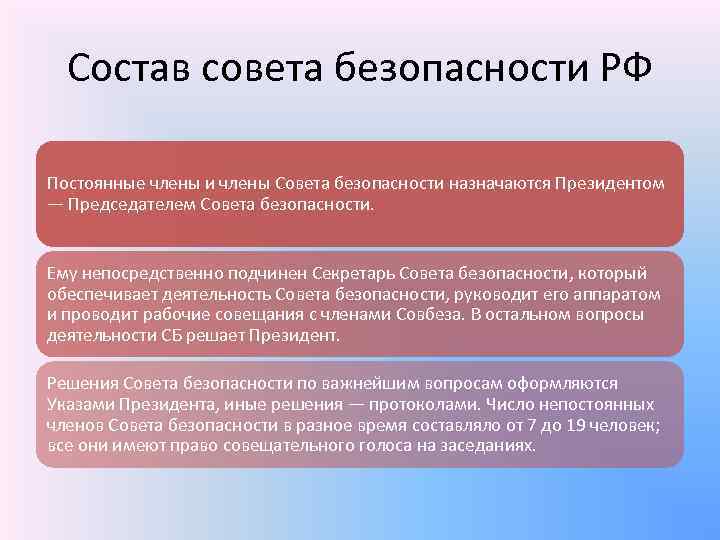 Состав совета безопасности РФ

Постоянные члены и члены Совета безопасности назначаются Президентом — Председателем Совета безопасности.

Ему непосредственно подчинен Секретарь Совета безопасности, который обеспечивает деятельность Совета безопасности, руководит его аппаратом и проводит рабочие совещания с членами Совбеза. В остальном вопросы деятельности СБ решает Президент.

Решения Совета безопасности по важнейшим вопросам оформляются Указами Президента, иные решения — протоколами. Число непостоянных членов Совета безопасности в разное время составляло от 7 до 19 человек; все они имеют право совещательного голоса на заседаниях.